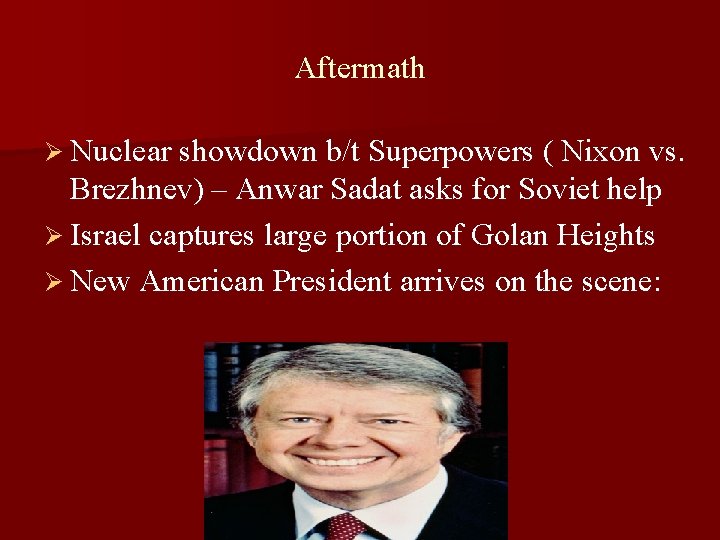 Aftermath

➢ Nuclear showdown b/t Superpowers ( Nixon vs. Brezhnev) – Anwar Sadat asks for Soviet help
➢ Israel captures large portion of Golan Heights
➢ New American President arrives on the scene: